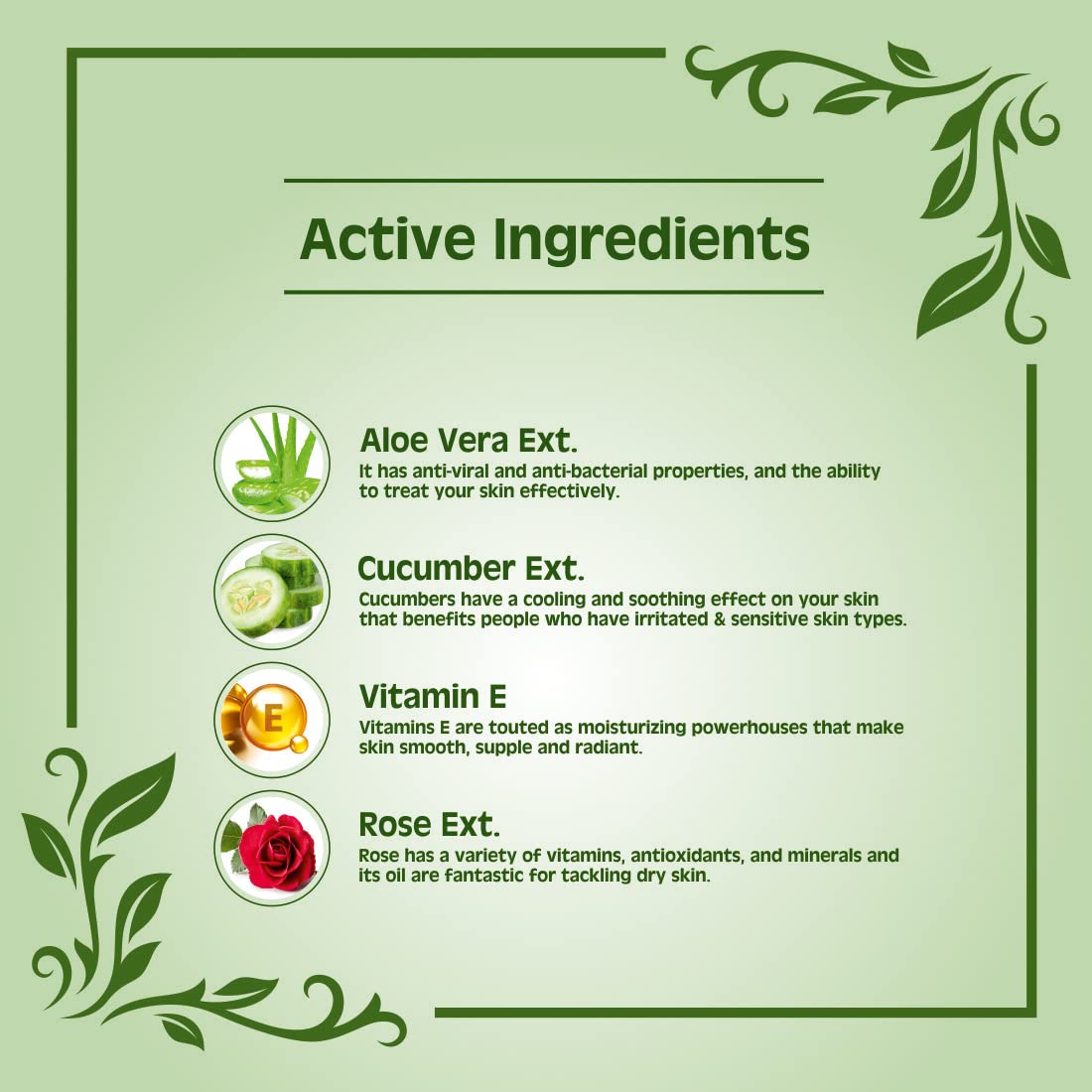 Active Ingredients

Aloe Vera Ext.
It has anti-viral and anti-bacterial properties, and the ability to treat your skin effectively.

Cucumber Ext.
Cucumbers have a cooling and soothing effect on your skin that benefits people who have irritated & sensitive skin types.

E

Vitamin E
Vitamins E are touted as moisturizing powerhouses that make skin smooth, supple and radiant.

Rose Ext.
Rose has a variety of vitamins, antioxidants, and minerals and its oil are fantastic for tackling dry skin.